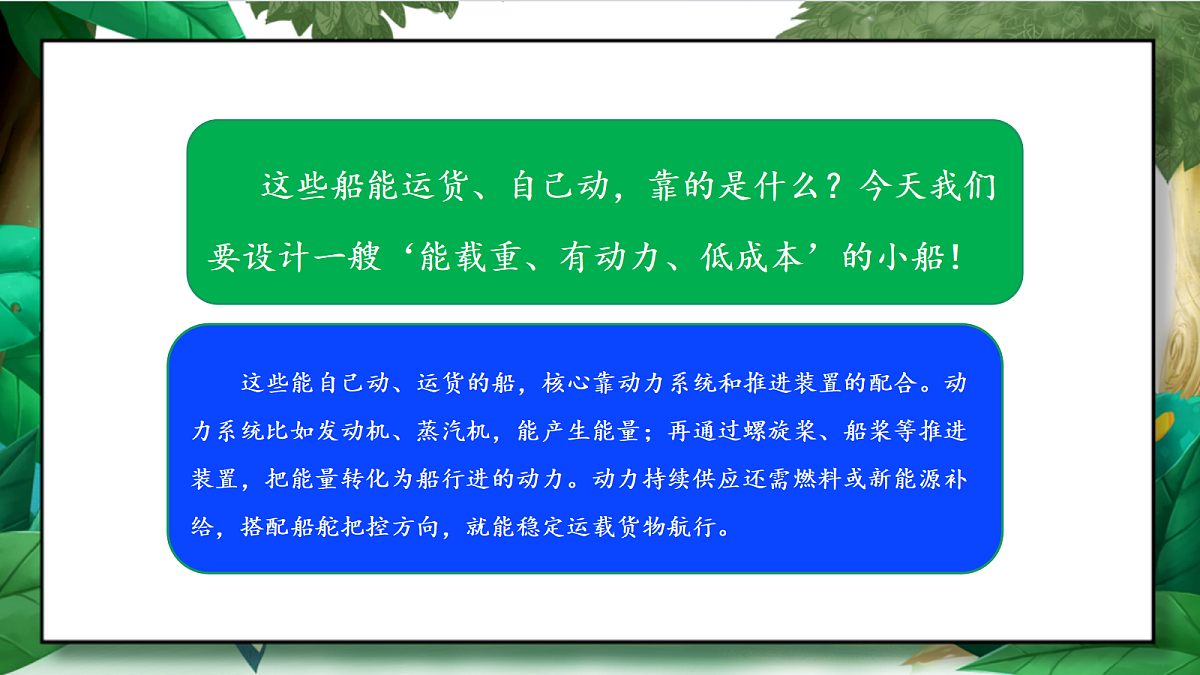 这些船能运货、自己动，靠的是什么？今天我们要设计一艘‘能载重、有动力、低成本’的小船！

这些能自己动、运货的船，核心靠动力系统和推进装置的配合。动力系统比如发动机、蒸汽机，能产生能量；再通过螺旋桨、船桨等推进装置，把能量转化为船行进的动力。动力持续供应还需燃料或新能源补给，搭配船舵把控方向，就能稳定运载货物航行。